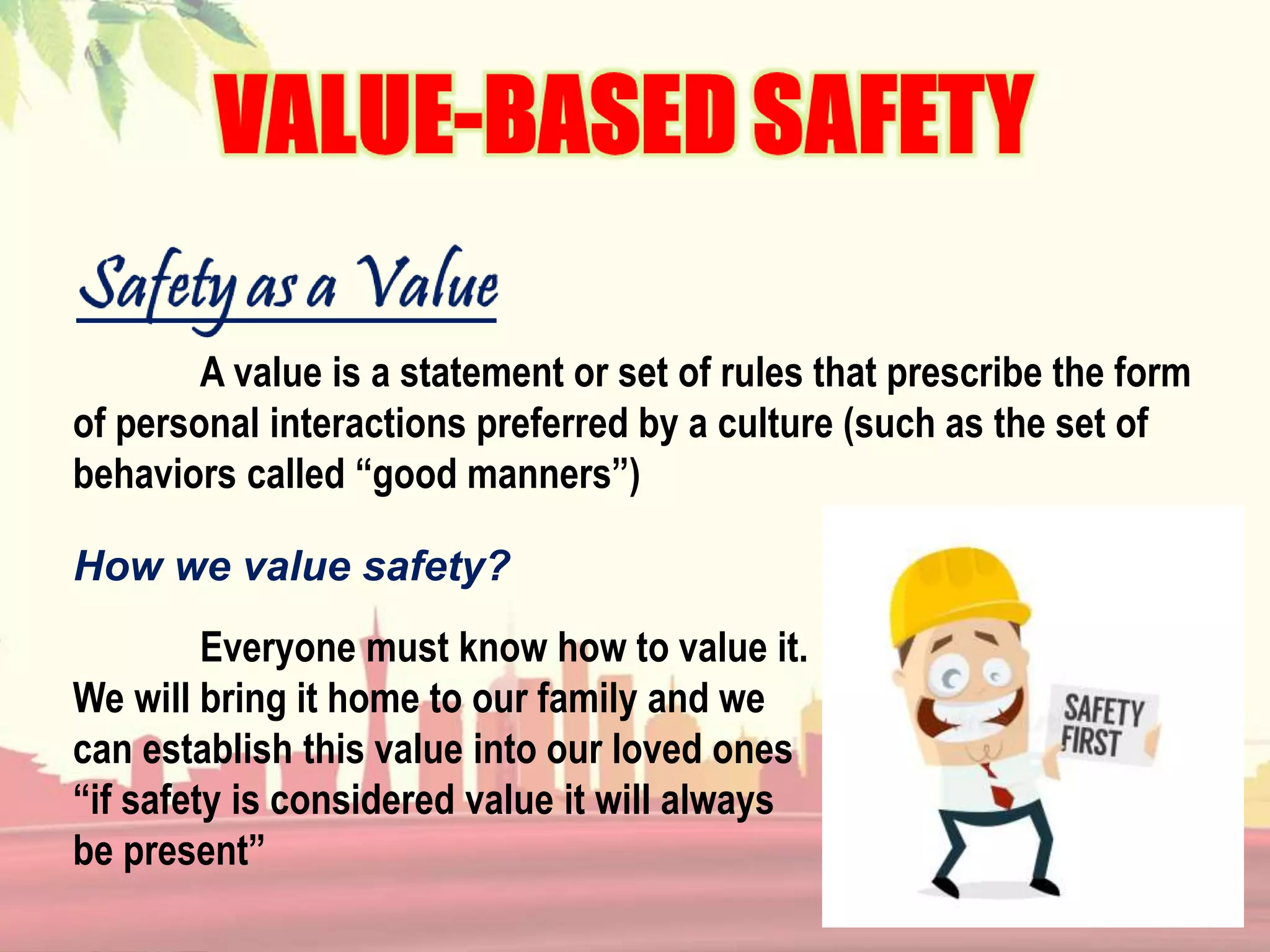 VALUE-BASED SAFETY

Safety as a Value

A value is a statement or set of rules that prescribe the form of personal interactions preferred by a culture (such as the set of behaviors called “good manners”)

How we value safety?

Everyone must know how to value it. We will bring it home to our family and we can establish this value into our loved ones “if safety is considered value it will always be present”

SAFETY FIRST